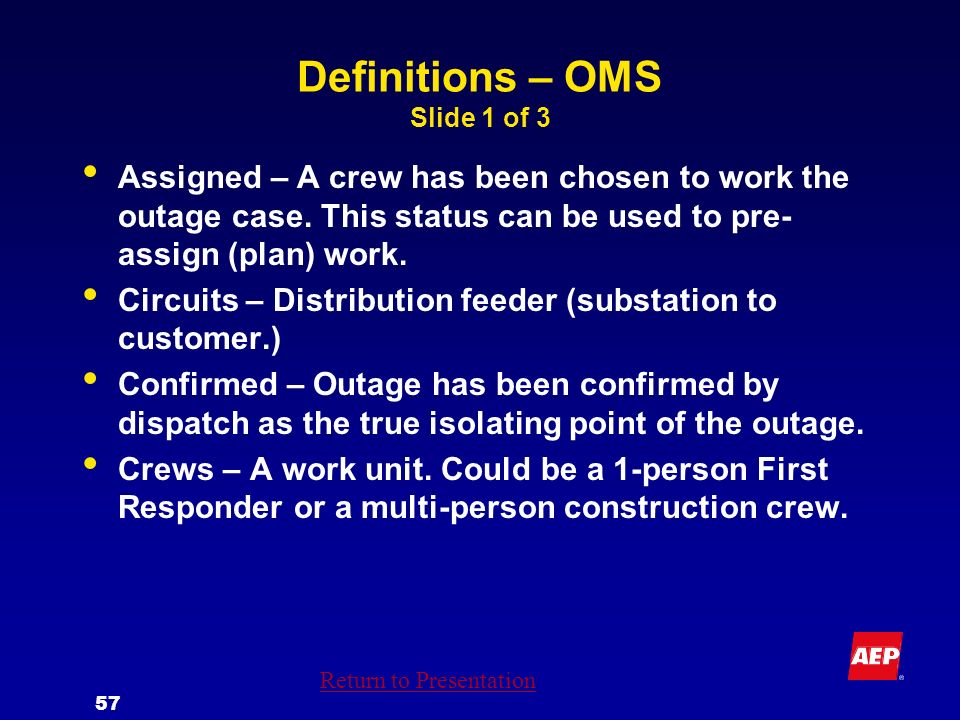 Definitions – OMS
Slide 1 of 3

• Assigned – A crew has been chosen to work the outage case. This status can be used to pre-assign (plan) work.
• Circuits – Distribution feeder (substation to customer.)
• Confirmed – Outage has been confirmed by dispatch as the true isolating point of the outage.
• Crews – A work unit. Could be a 1-person First Responder or a multi-person construction crew.

Return to Presentation

AEP

57